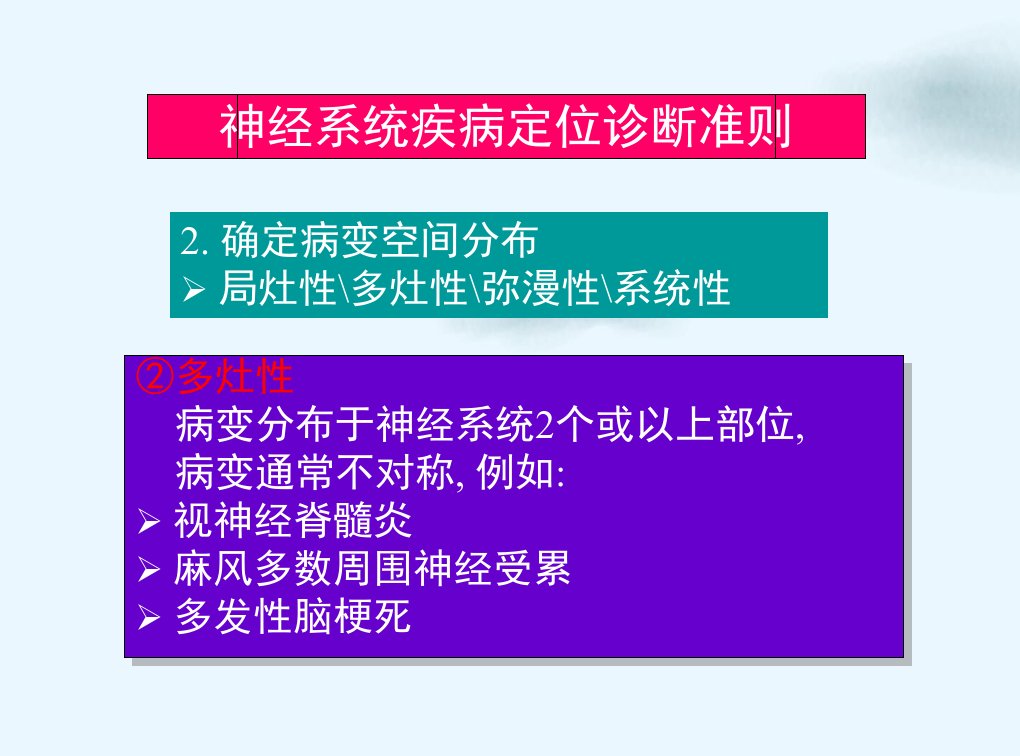 神经系统疾病定位诊断准则

2. 确定病变空间分布
➢ 局灶性\多灶性\弥漫性\系统性

②多灶性
病变分布于神经系统2个或以上部位, 病变通常不对称, 例如:
➢ 视神经脊髓炎
➢ 麻风多数周围神经受累
➢ 多发性脑梗死